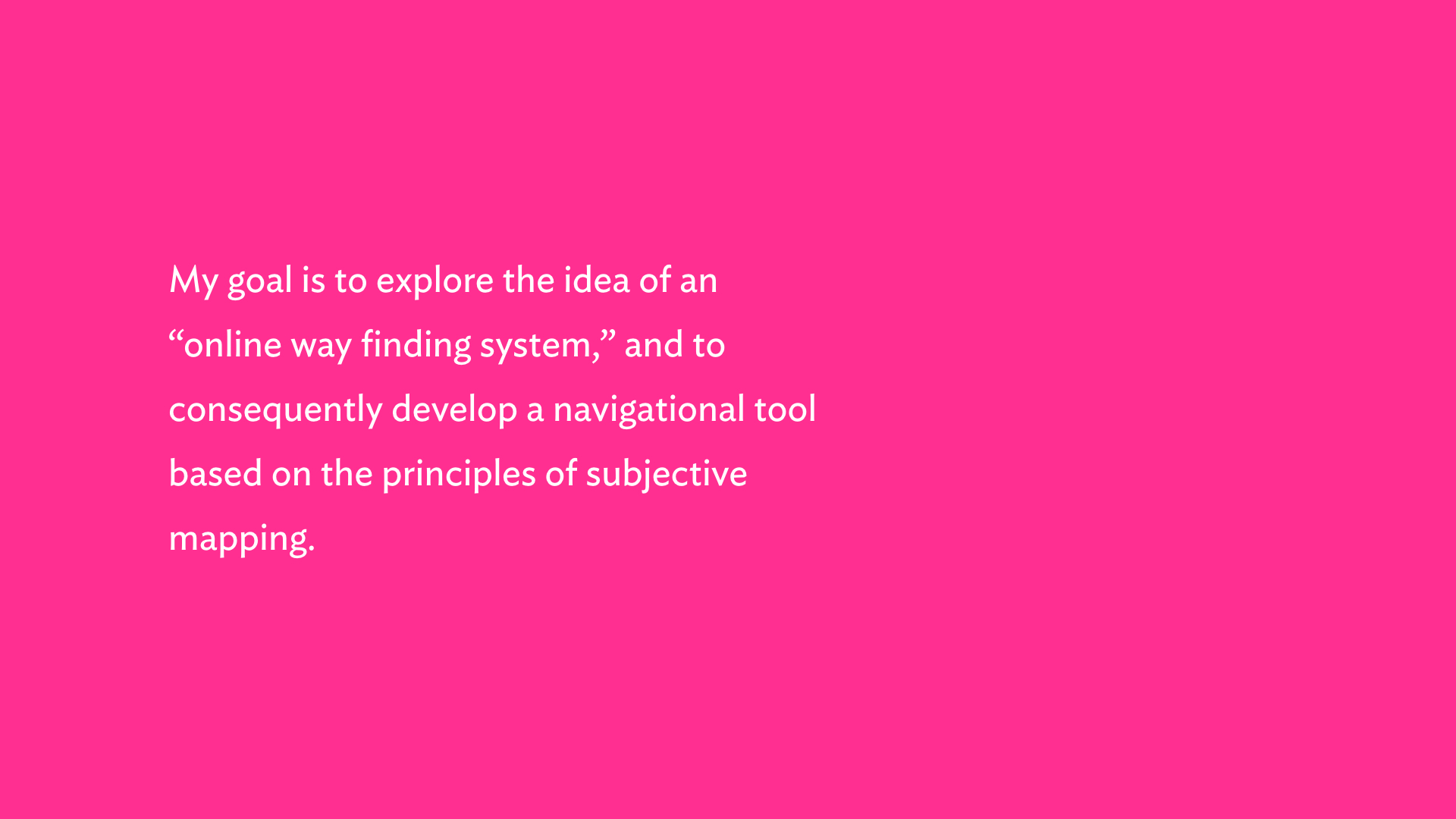 My goal is to explore the idea of an “online way finding system,” and to consequently develop a navigational tool based on the principles of subjective mapping.